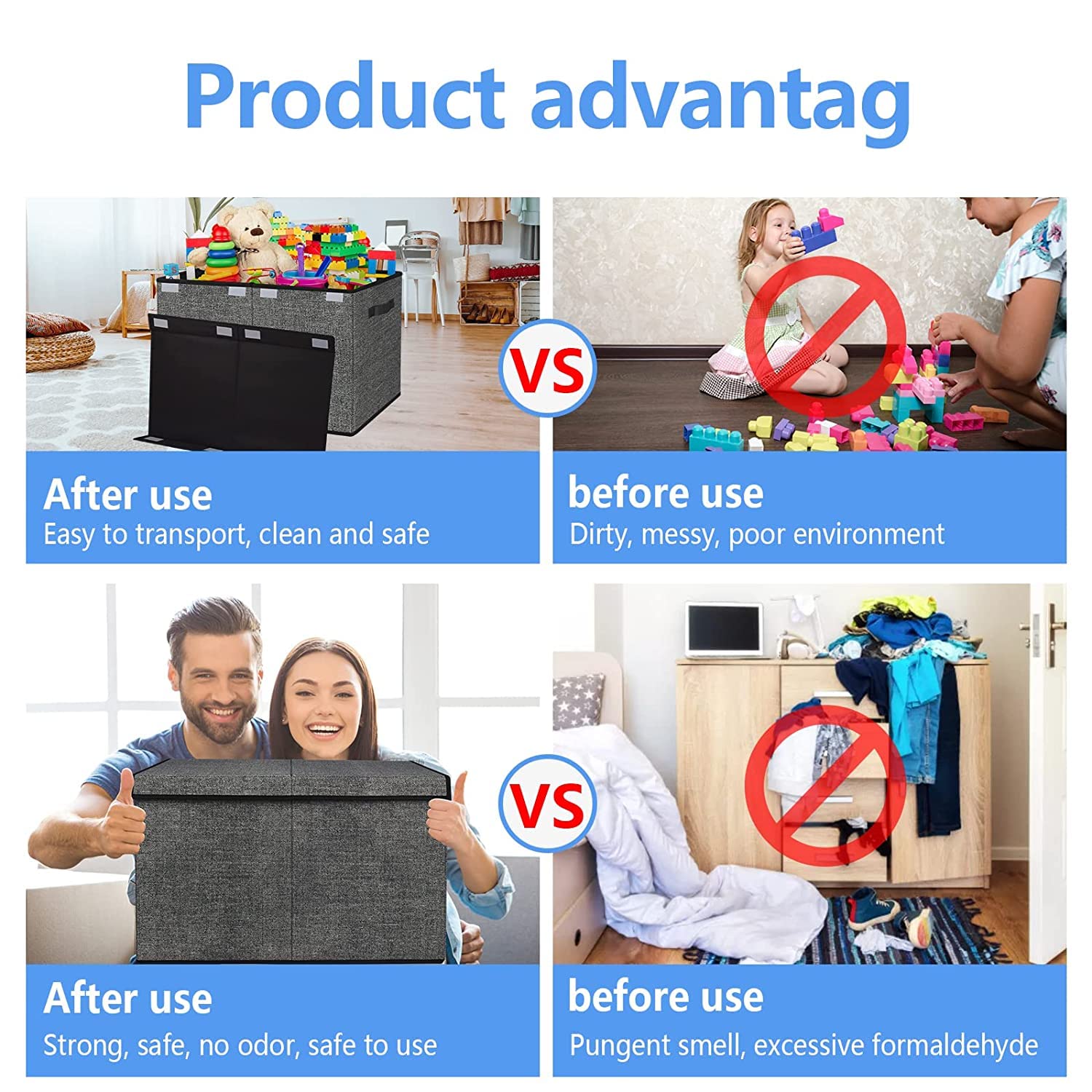 Product advantag

After use
Easy to transport, clean and safe

VS

before use
Dirty, messy, poor environment

After use
Strong, safe, no odor, safe to use

VS

before use
Pungent smell, excessive formaldehyde